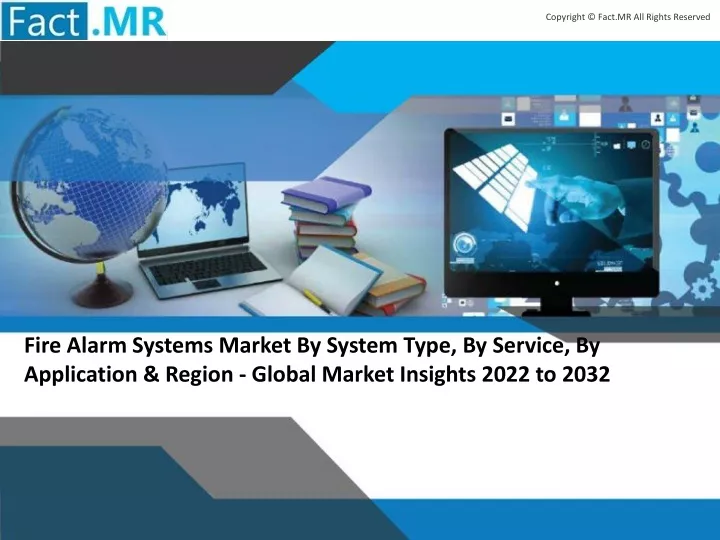 Fact.MR

Copyright © Fact.MR All Rights Reserved

Fire Alarm Systems Market By System Type, By Service, By Application & Region - Global Market Insights 2022 to 2032